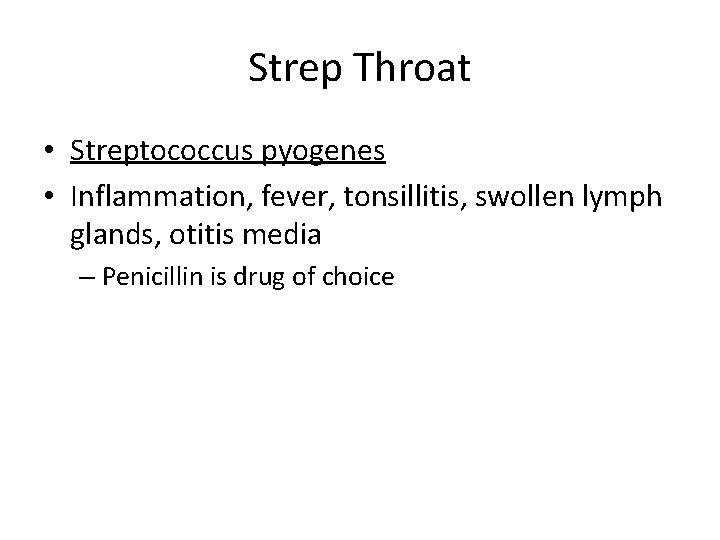 Strep Throat

• Streptococcus pyogenes
• Inflammation, fever, tonsillitis, swollen lymph glands, otitis media
– Penicillin is drug of choice